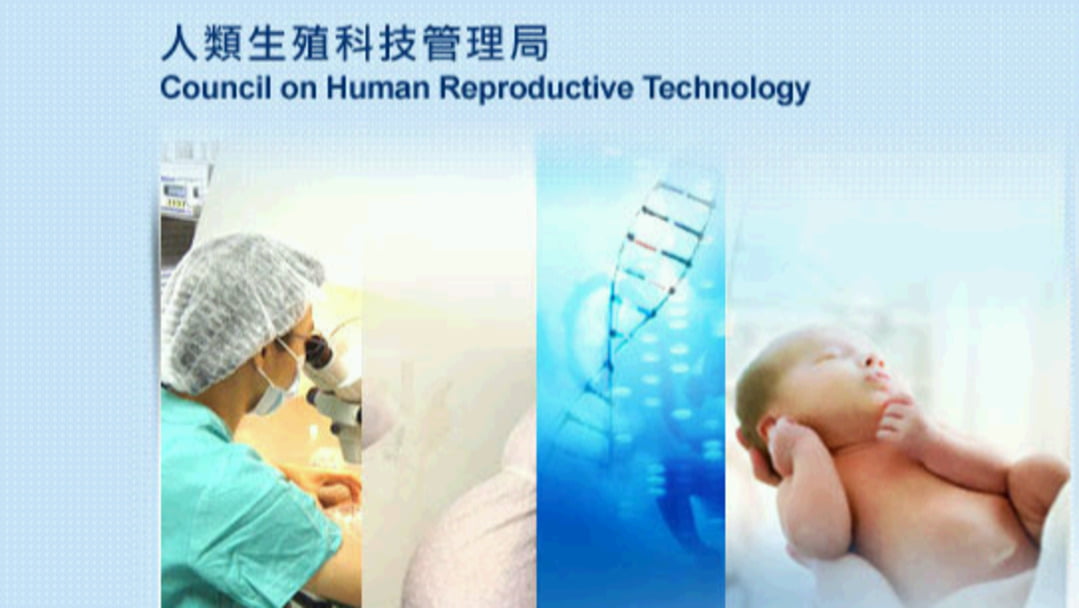 人類生殖科技管理局
Council on Human Reproductive Technology